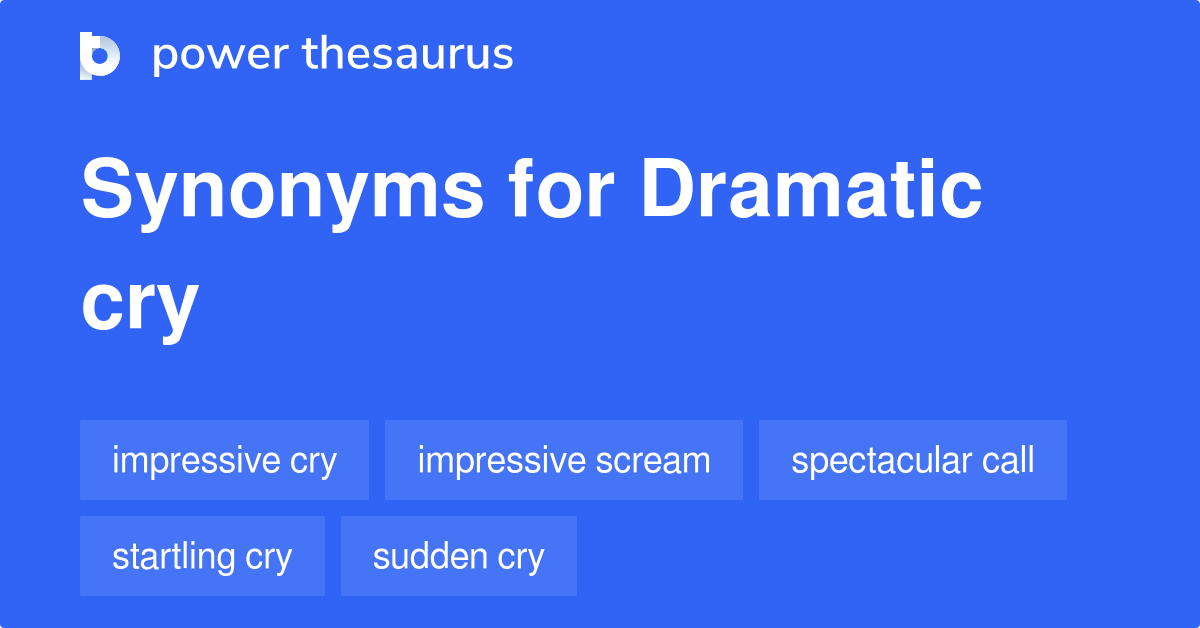 power thesaurus

Synonyms for Dramatic cry

impressive cry
impressive scream
spectacular call
startling cry
sudden cry